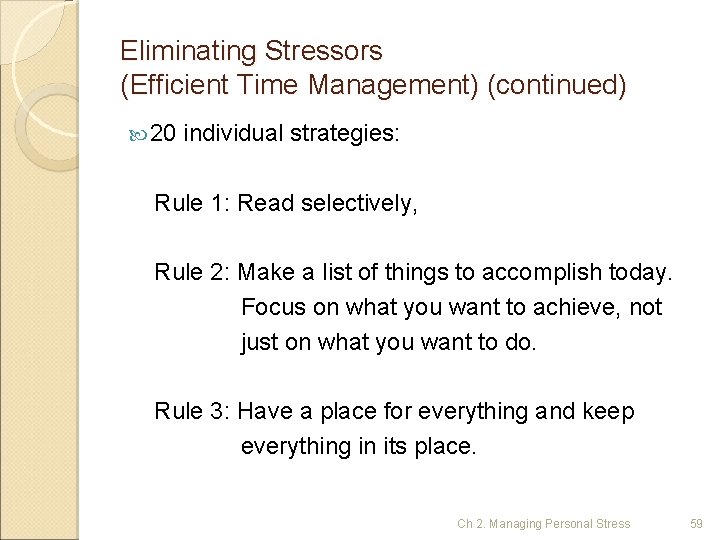 Eliminating Stressors
(Efficient Time Management) (continued)

20 individual strategies:

Rule 1: Read selectively,

Rule 2: Make a list of things to accomplish today. Focus on what you want to achieve, not just on what you want to do.

Rule 3: Have a place for everything and keep everything in its place.

Ch 2. Managing Personal Stress

59